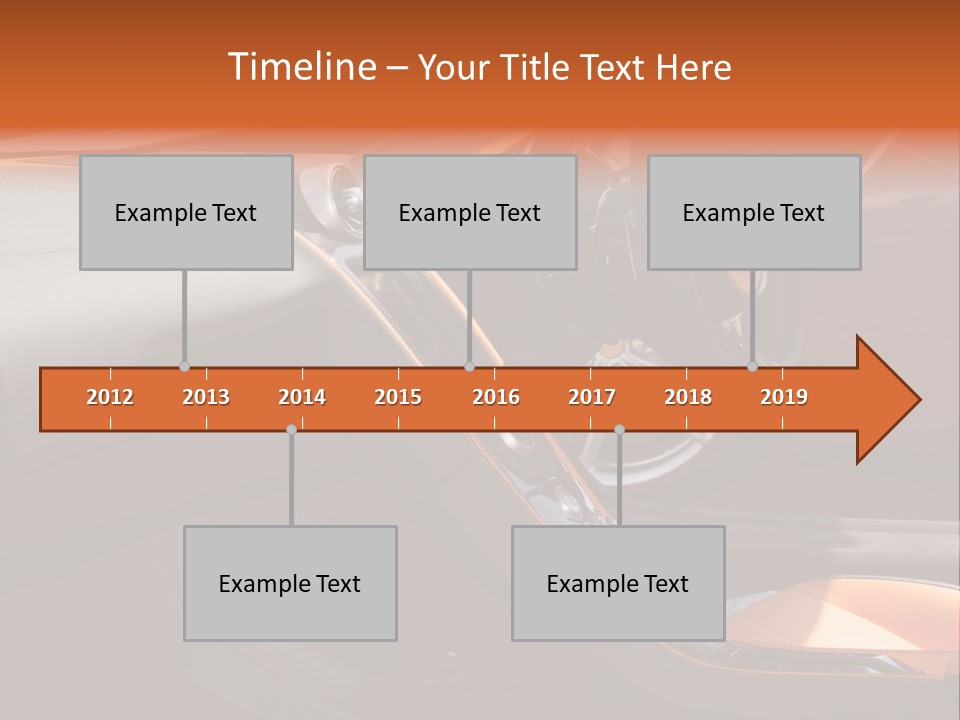 Timeline – Your Title Text Here

Example Text

Example Text

Example Text

2012 2013 2014 2015 2016 2017 2018 2019

Example Text

Example Text